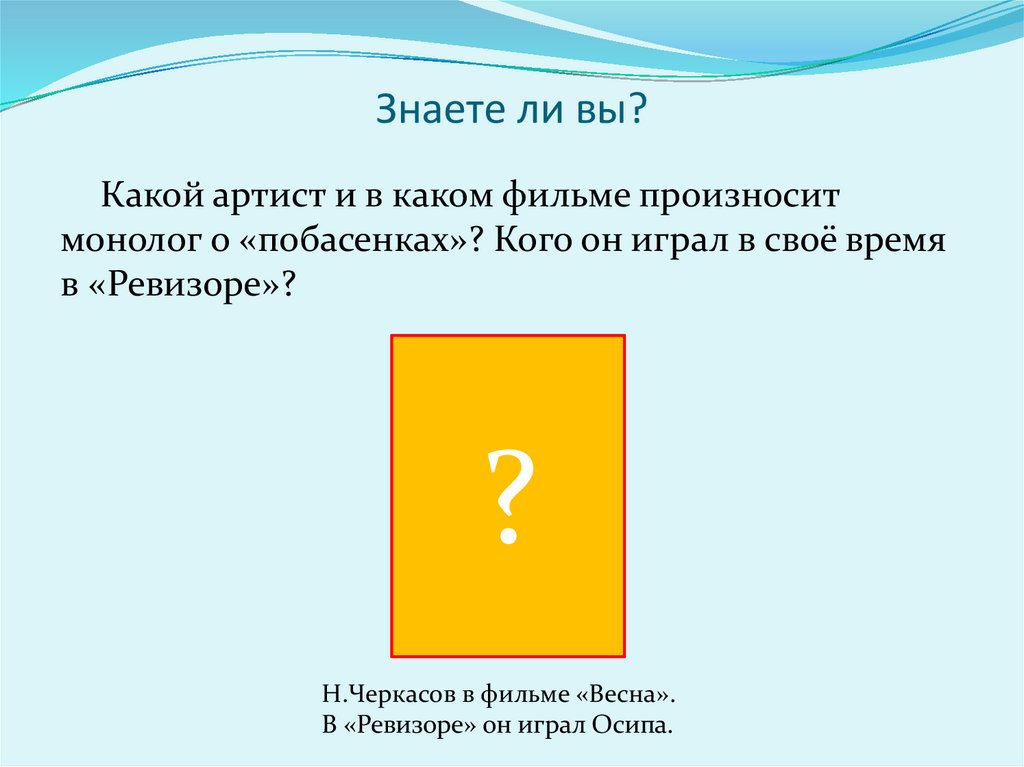 Знаете ли вы?

Какой артист и в каком фильме произносит монолог о «побасенках»? Кого он играл в своё время в «Ревизоре»?

?

Н.Черкасов в фильме «Весна».
В «Ревизоре» он играл Осипа.